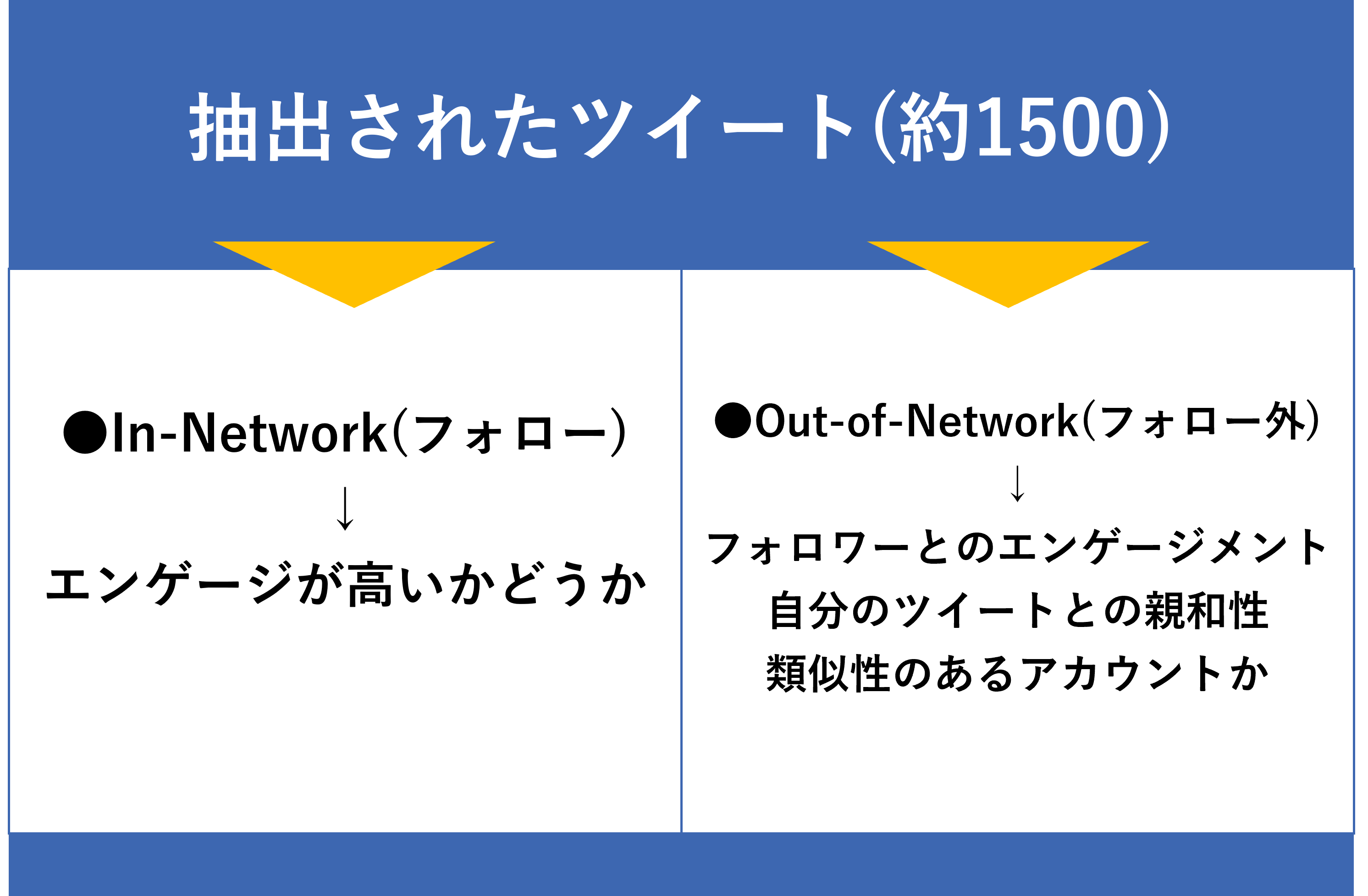 抽出されたツイート(約1500)

●In-Network(フォロー)
↓
エンゲージが高いかどうか

●Out-of-Network(フォロー外)
↓
フォロワーとのエンゲージメント
自分のツイートとの親和性
類似性のあるアカウントか